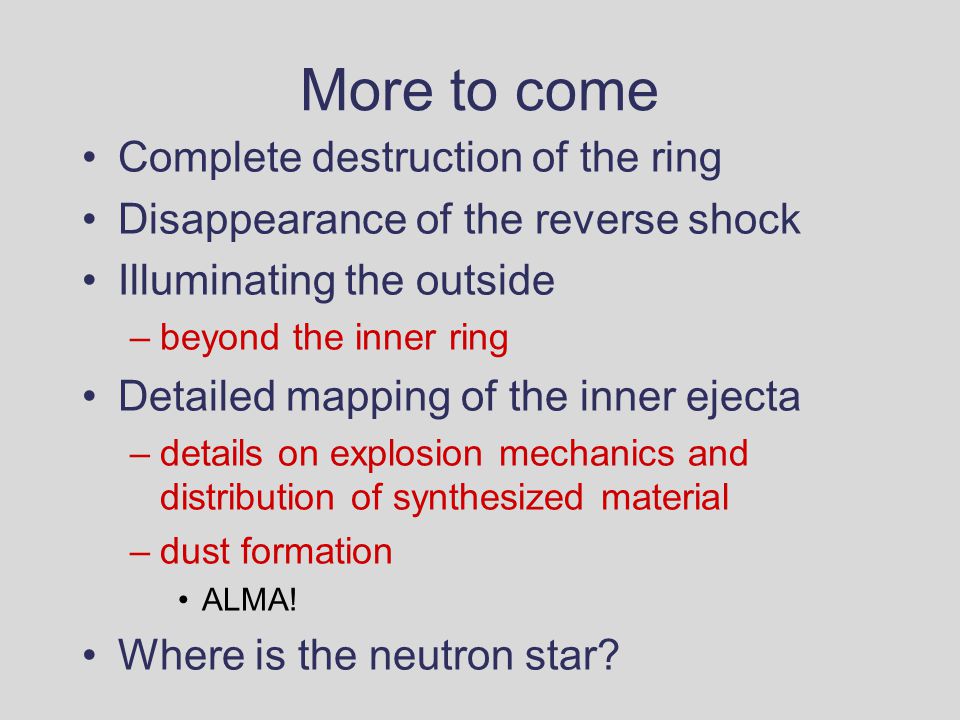 More to come

• Complete destruction of the ring
• Disappearance of the reverse shock
• Illuminating the outside
– beyond the inner ring
• Detailed mapping of the inner ejecta
– details on explosion mechanics and distribution of synthesized material
– dust formation
• ALMA!
• Where is the neutron star?